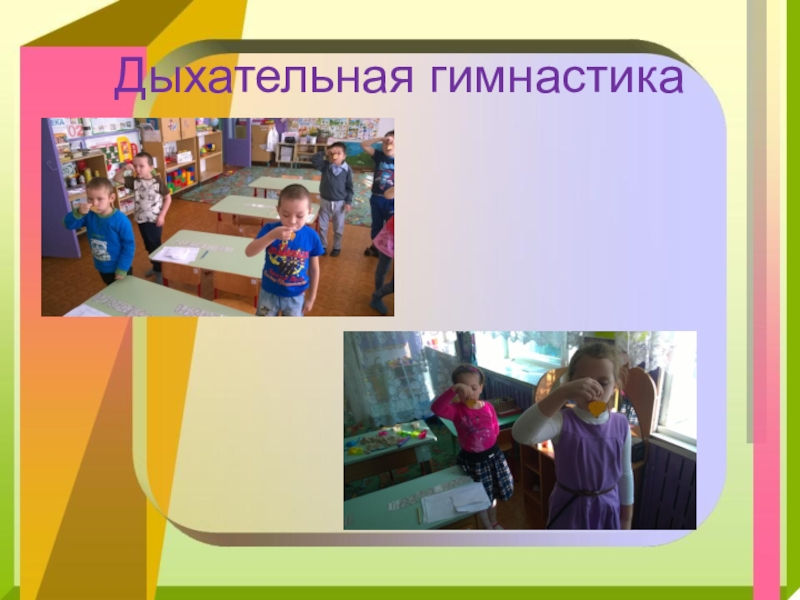 Дыхательная гимнастика